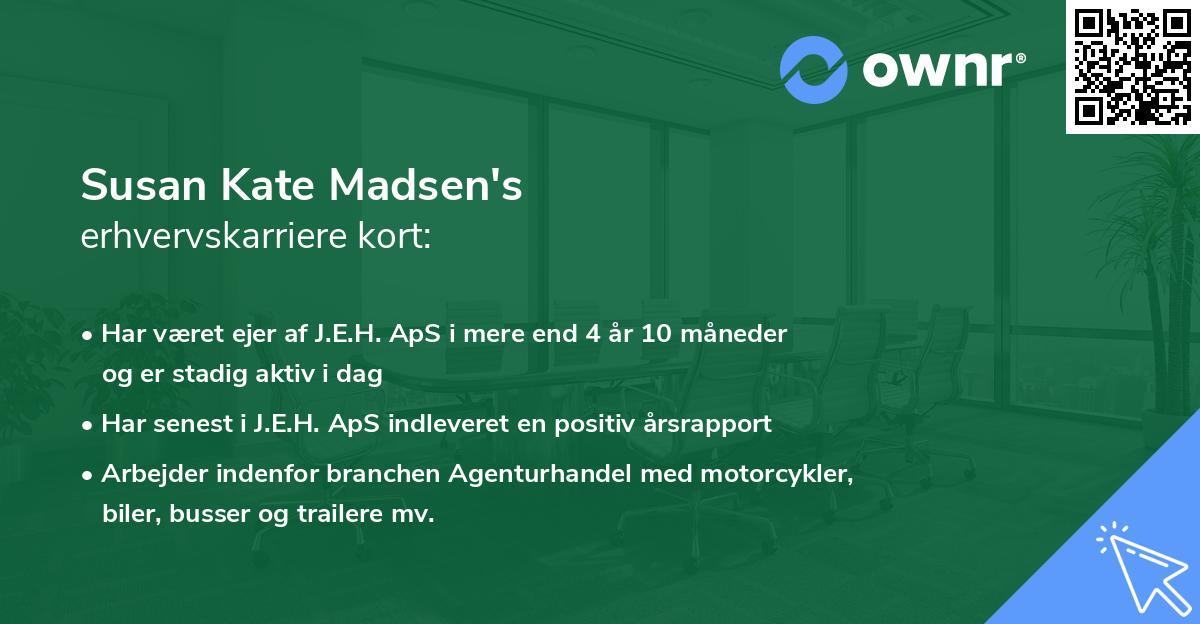 ownr®

Susan Kate Madsen's
erhvervskarriere kort:

• Har været ejer af J.E.H. ApS i mere end 4 år 10 måneder og er stadig aktiv i dag

• Har senest i J.E.H. ApS indleveret en positiv årsrapport

• Arbejder indenfor branchen Agenturhandel med motorcykler, biler, busser og trailere mv.